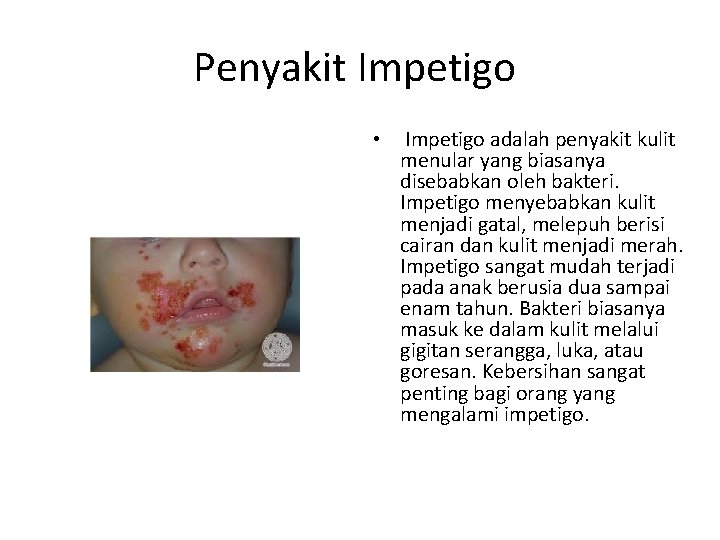 Penyakit Impetigo

• Impetigo adalah penyakit kulit menular yang biasanya disebabkan oleh bakteri. Impetigo menyebabkan kulit menjadi gatal, melepuh berisi cairan dan kulit menjadi merah. Impetigo sangat mudah terjadi pada anak berusia dua sampai enam tahun. Bakteri biasanya masuk ke dalam kulit melalui gigitan serangga, luka, atau goresan. Kebersihan sangat penting bagi orang yang mengalami impetigo.